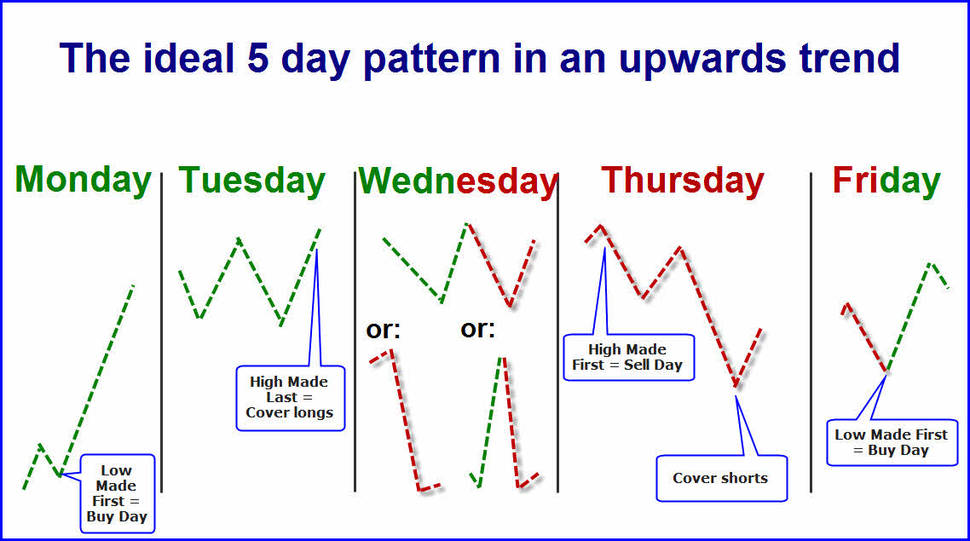 The ideal 5 day pattern in an upwards trend

Monday

Low Made First = Buy Day

Tuesday

High Made Last = Cover longs

Wednesday

or:

or:

Thursday

High Made First = Sell Day

Cover shorts

Friday

Low Made First = Buy Day